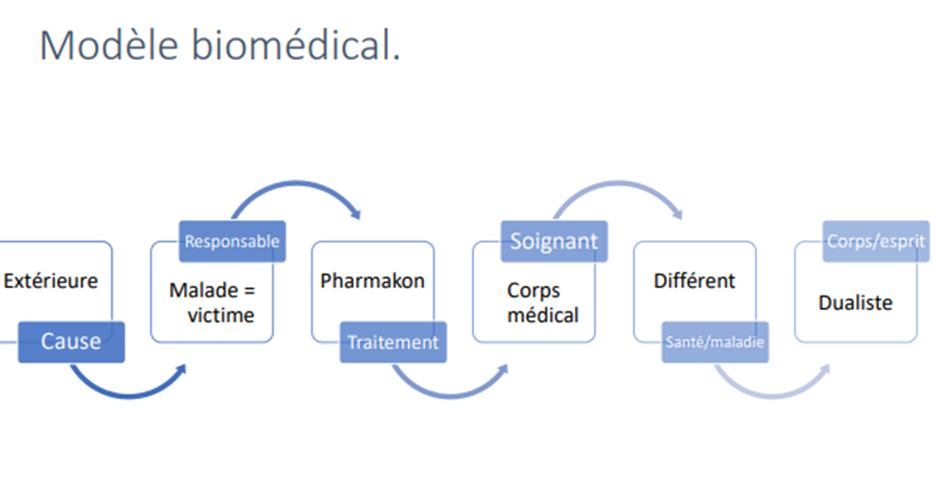 Modèle biomédical.

Extérieure
Cause

Responsable
Malade = victime

Pharmakon
Traitement

Soignant
Corps médical

Différent
Santé/maladie

Corps/esprit
Dualiste